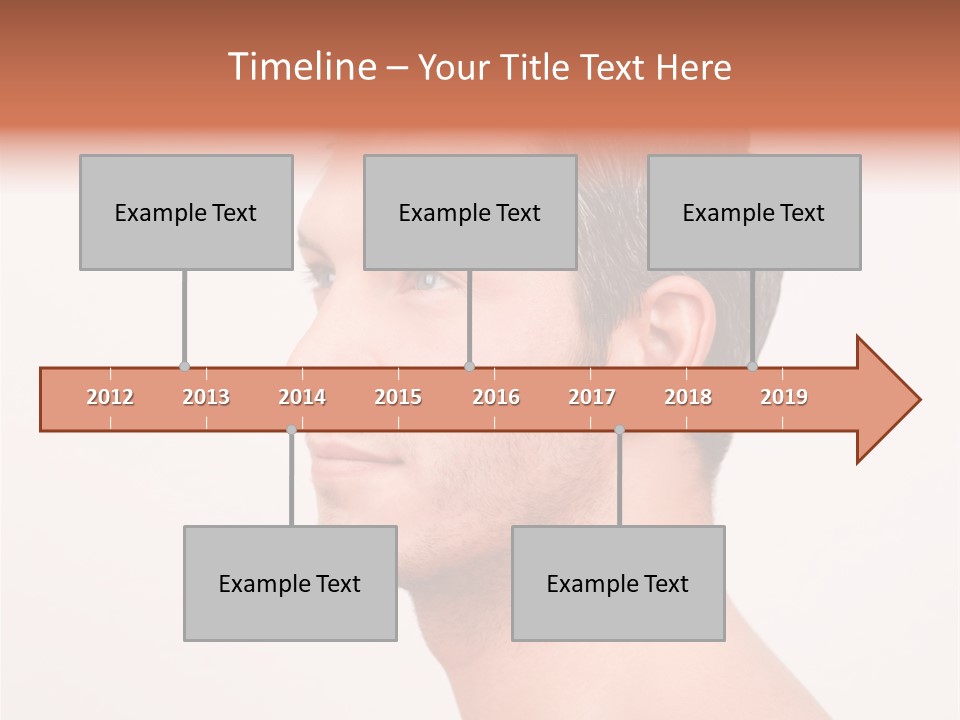 Timeline – Your Title Text Here

Example Text

Example Text

Example Text

2012 2013 2014 2015 2016 2017 2018 2019

Example Text

Example Text